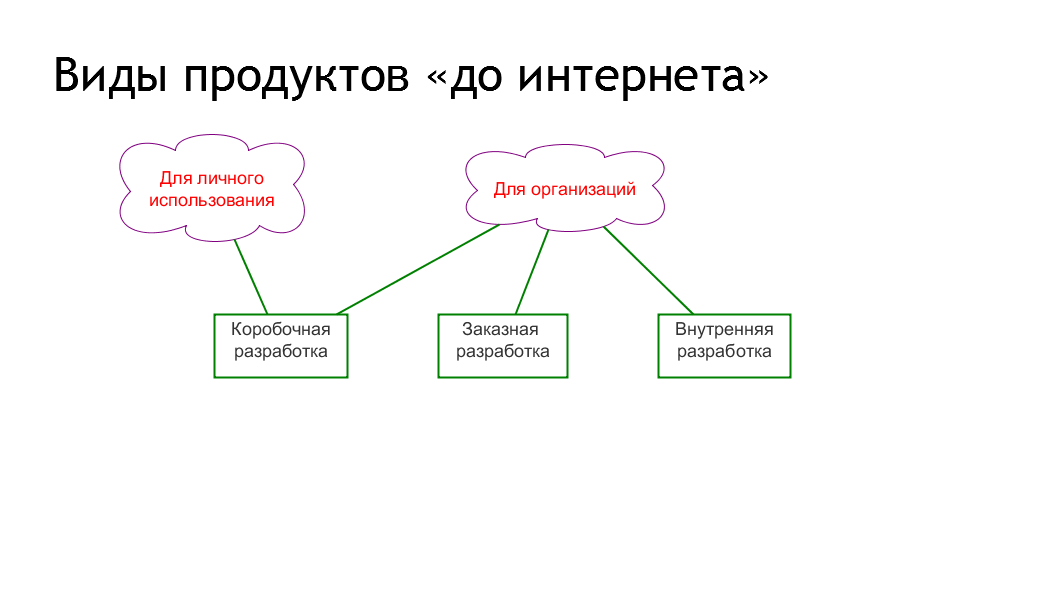 Виды продуктов «до интернета»

Для личного использования

Для организаций

Коробочная разработка

Заказная разработка

Внутренняя разработка